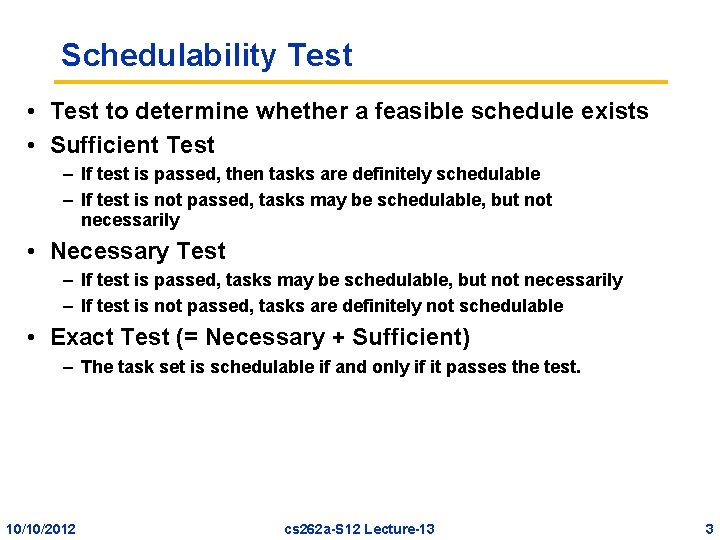 Schedulability Test

• Test to determine whether a feasible schedule exists
• Sufficient Test
– If test is passed, then tasks are definitely schedulable
– If test is not passed, tasks may be schedulable, but not necessarily
• Necessary Test
– If test is passed, tasks may be schedulable, but not necessarily
– If test is not passed, tasks are definitely not schedulable
• Exact Test (= Necessary + Sufficient)
– The task set is schedulable if and only if it passes the test.

10/10/2012 cs262a-S12 Lecture-13 3